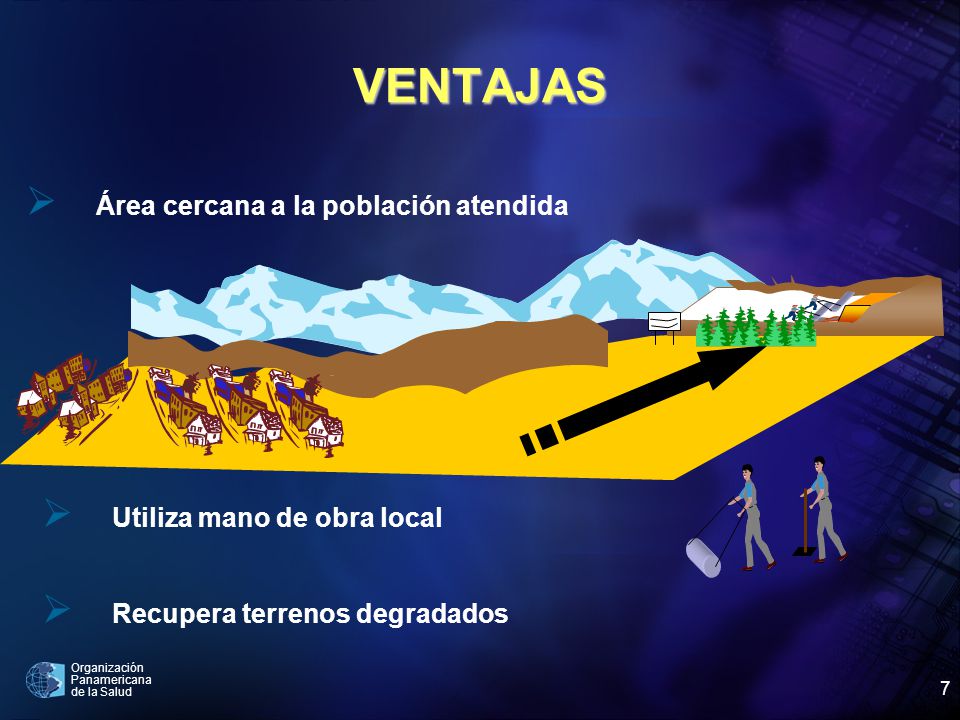 VENTAJAS

Área cercana a la población atendida

Utiliza mano de obra local

Recupera terrenos degradados

Organización Panamericana de la Salud

7